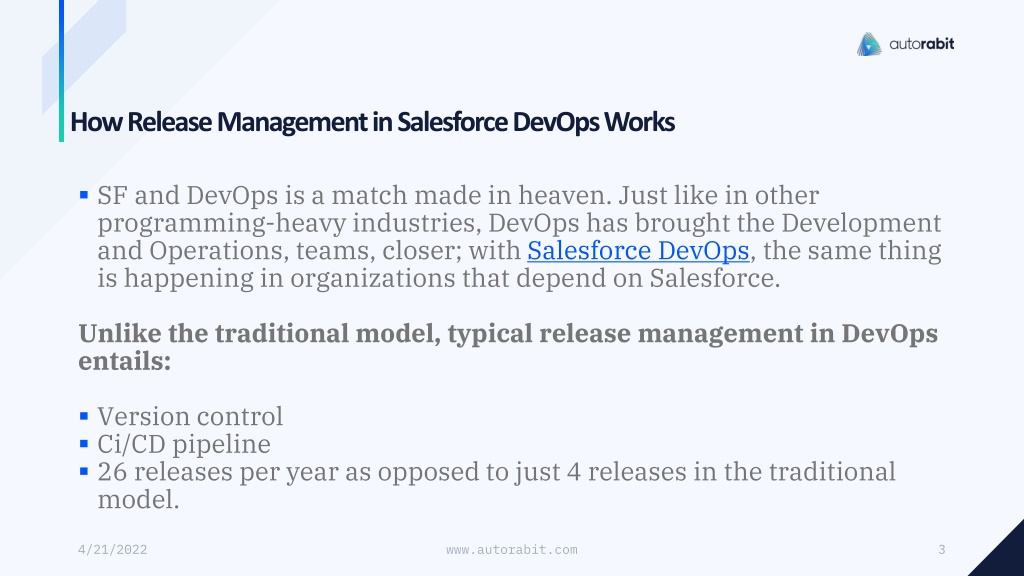 autorabit

How Release Management in Salesforce DevOps Works

▪ SF and DevOps is a match made in heaven. Just like in other programming-heavy industries, DevOps has brought the Development and Operations, teams, closer; with Salesforce DevOps, the same thing is happening in organizations that depend on Salesforce.

Unlike the traditional model, typical release management in DevOps entails:

▪ Version control
▪ Ci/CD pipeline
▪ 26 releases per year as opposed to just 4 releases in the traditional model.

4/21/2022 www.autorabit.com 3